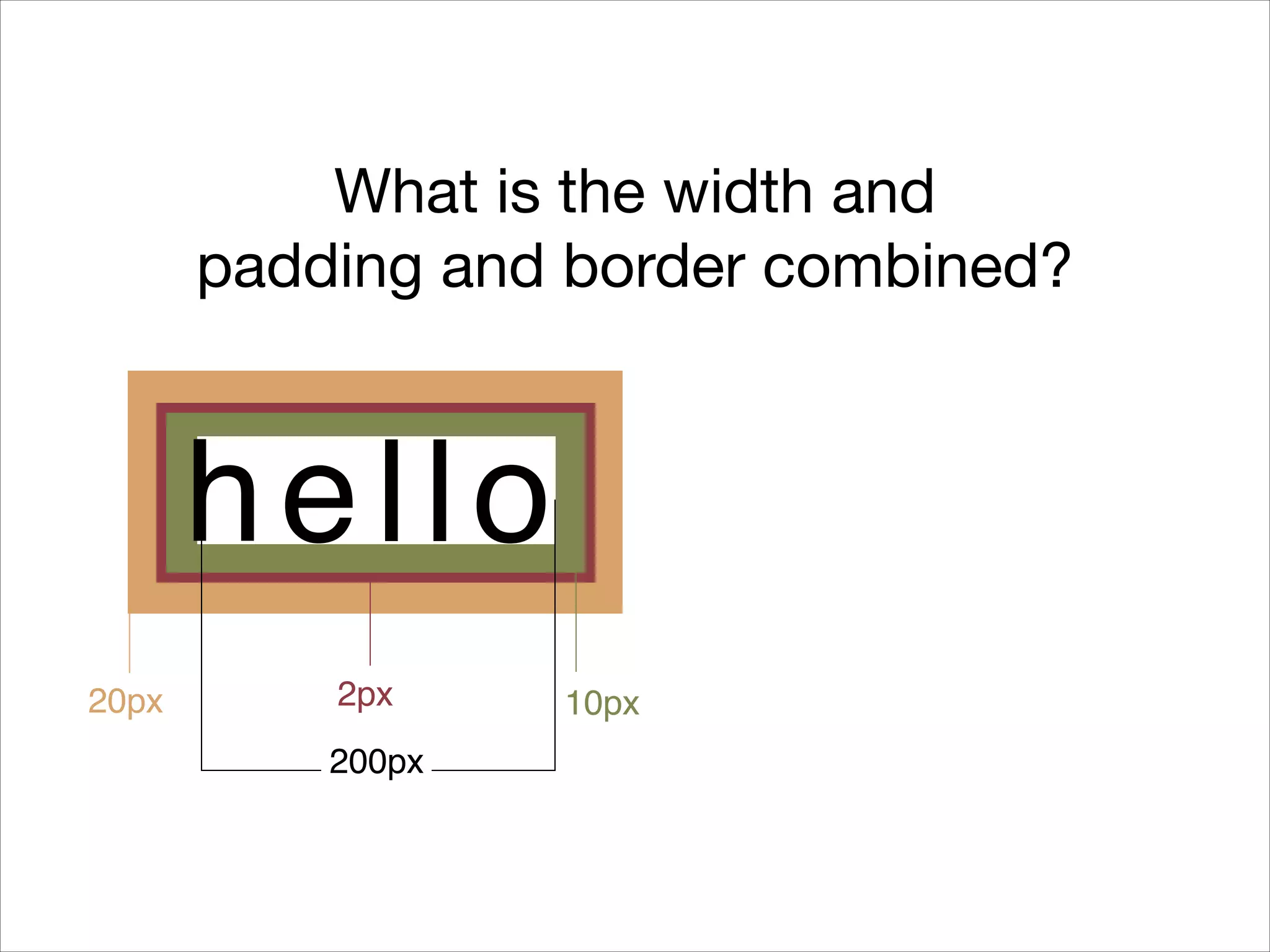 What is the width and padding and border combined?

hello

20px

2px

10px

200px